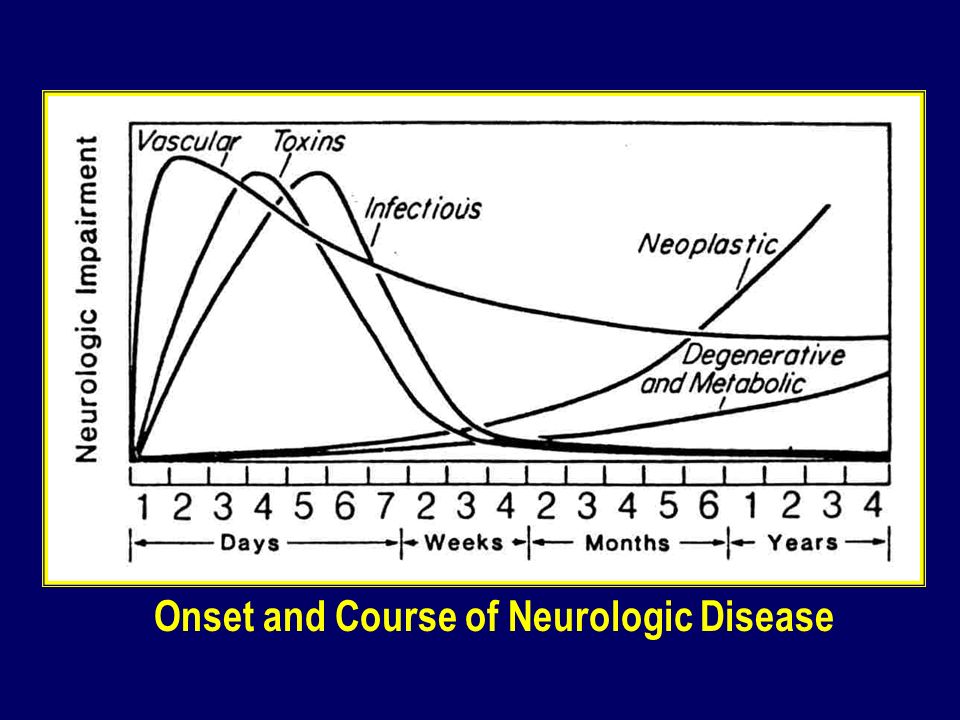 Neurologic Impairment

Vascular
Toxins
Infectious
Neoplastic
Degenerative and Metabolic

1 2 3 4 5 6 7 2 3 4 2 3 4 5 6 1 2 3 4
Days
Weeks
Months
Years

Onset and Course of Neurologic Disease